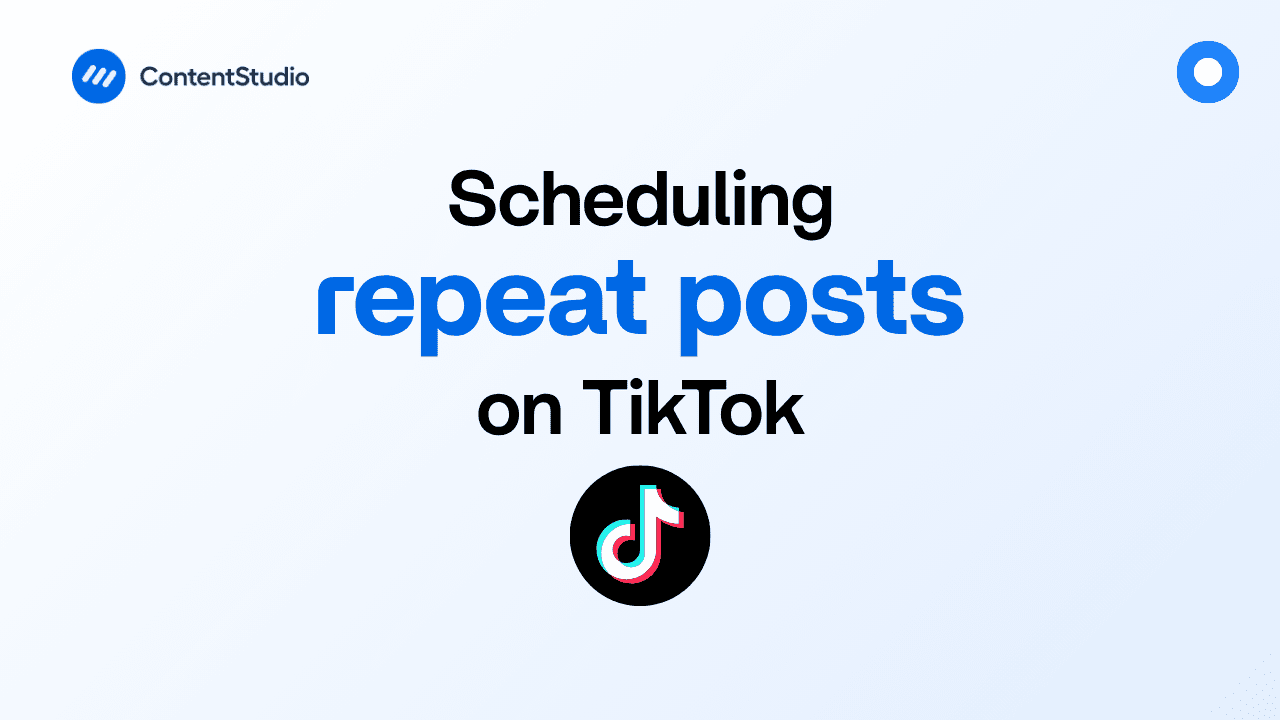 ContentStudio

Scheduling
repeat posts
on TikTok